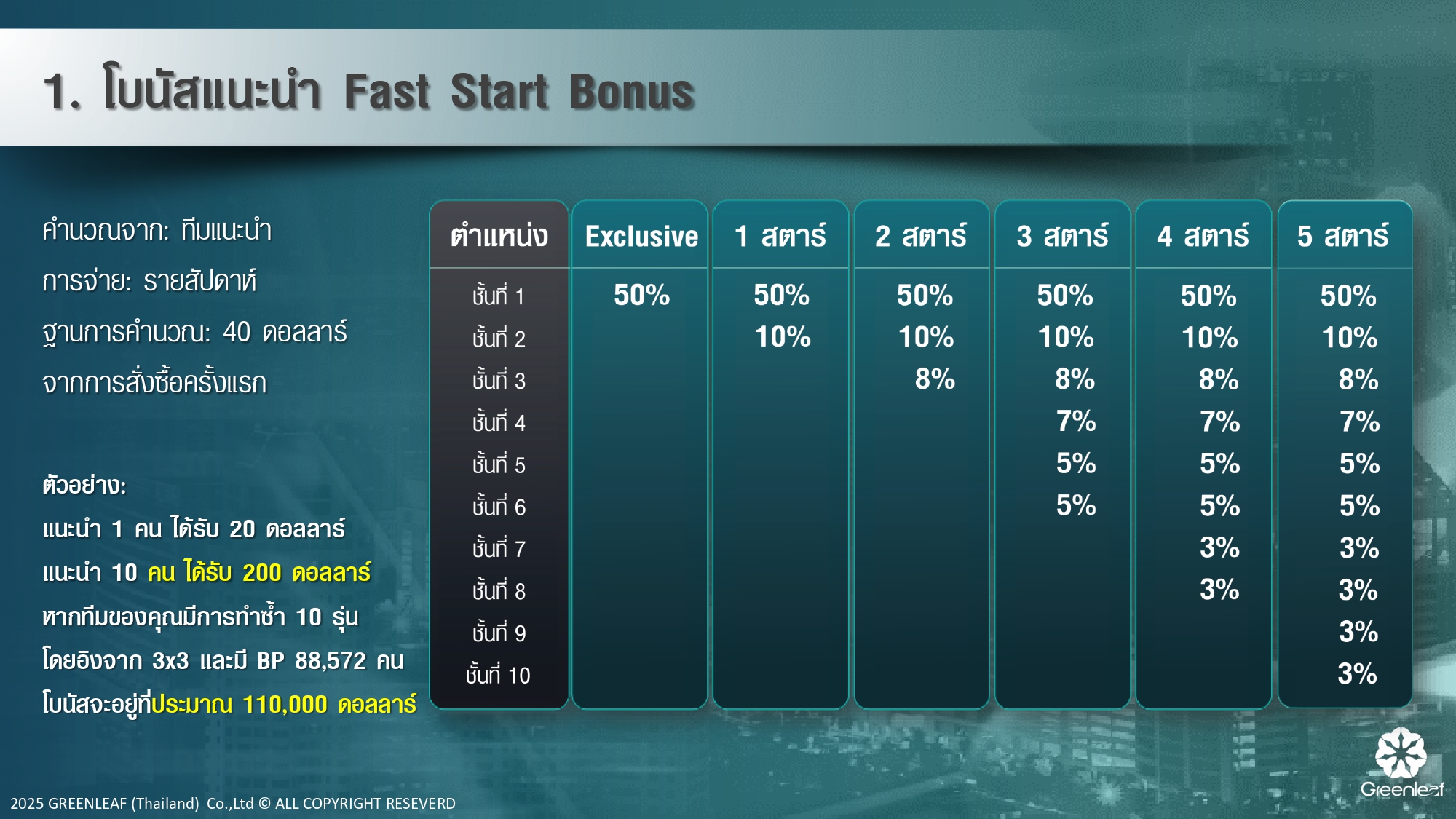 1. โบนัสแนะนำ Fast Start Bonus

คำนวณจาก: ทีมแนะนำ
การจ่าย: รายสัปดาห์
ฐานการคำนวณ: 40 ดอลลาร์
จากการสั่งซื้อครั้งแรก

ตัวอย่าง:
แนะนำ 1 คน ได้รับ 20 ดอลลาร์
แนะนำ 10 คน ได้รับ 200 ดอลลาร์
หากทีมของคุณมีการทำซ้ำ 10 รุ่น
โดยอิงจาก 3x3 และมี BP 88,572 คน
โบนัสจะอยู่ที่ประมาณ 110,000 ดอลลาร์

| ตำแหน่ง | Exclusive | 1 สตาร์ | 2 สตาร์ | 3 สตาร์ | 4 สตาร์ | 5 สตาร์ |
|---|---|---|---|---|---|---|
| ชั้นที่ 1 | 50% | 50% | 50% | 50% | 50% | 50% |
| ชั้นที่ 2 | | 10% | 10% | 10% | 10% | 10% |
| ชั้นที่ 3 | | | 8% | 8% | 8% | 8% |
| ชั้นที่ 4 | | | | 7% | 7% | 7% |
| ชั้นที่ 5 | | | | 5% | 5% | 5% |
| ชั้นที่ 6 | | | | 5% | 5% | 5% |
| ชั้นที่ 7 | | | | | 3% | 3% |
| ชั้นที่ 8 | | | | | 3% | 3% |
| ชั้นที่ 9 | | | | | | 3% |
| ชั้นที่ 10 | | | | | | 3% |

Greenleaf

2025 GREENLEAF (Thailand) Co.,Ltd © ALL COPYRIGHT RESEVERD